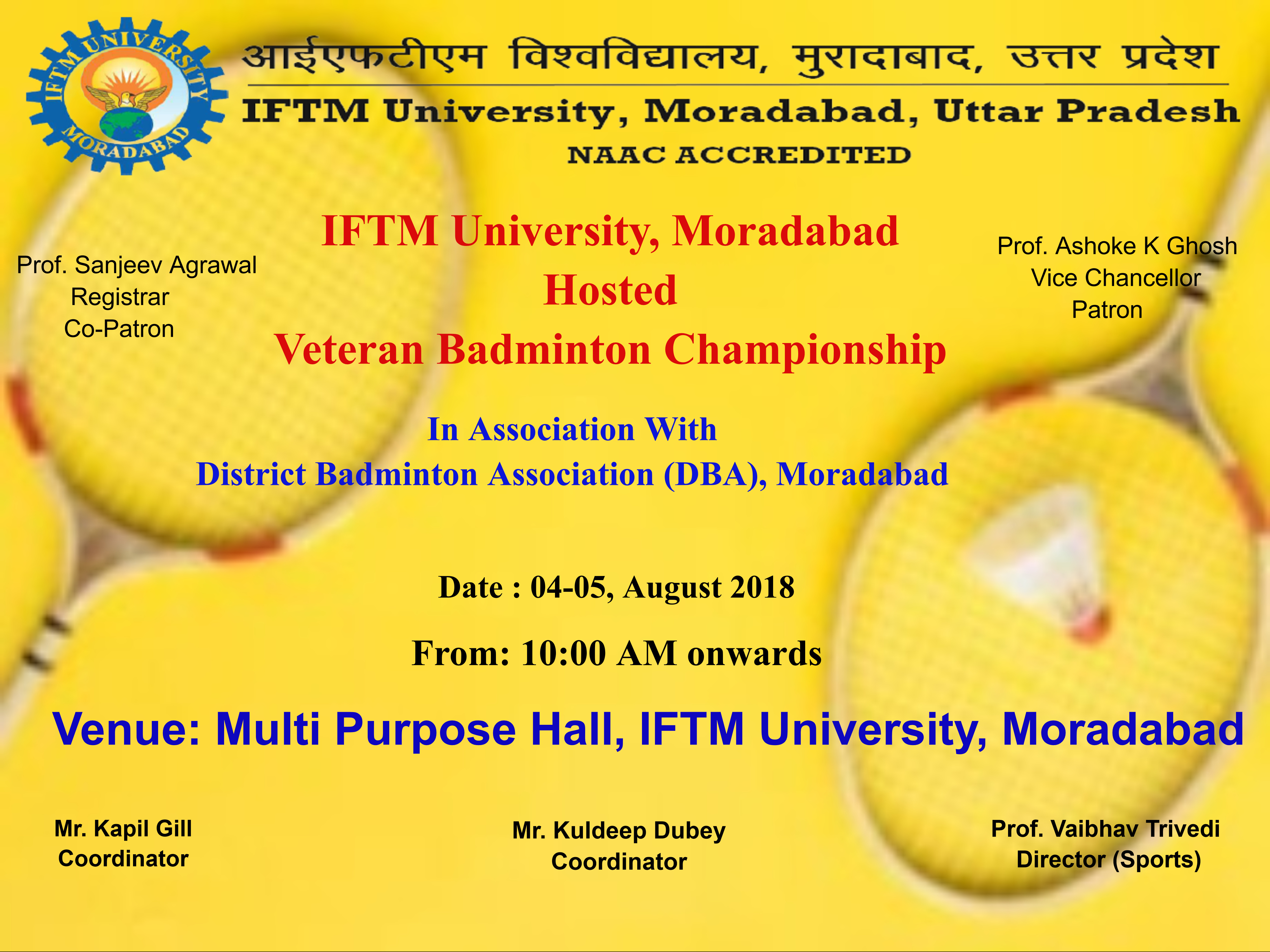 IFTM UNIVERSITY MORADABAD

आईएफटीएम विश्वविद्यालय, मुरादाबाद, उत्तर प्रदेश

IFTM University, Moradabad, Uttar Pradesh

NAAC ACCREDITED

Prof. Sanjeev Agrawal
Registrar
Co-Patron

IFTM University, Moradabad
Hosted
Veteran Badminton Championship

Prof. Ashoke K Ghosh
Vice Chancellor
Patron

In Association With
District Badminton Association (DBA), Moradabad

Date : 04-05, August 2018

From: 10:00 AM onwards

Venue: Multi Purpose Hall, IFTM University, Moradabad

Mr. Kapil Gill
Coordinator

Mr. Kuldeep Dubey
Coordinator

Prof. Vaibhav Trivedi
Director (Sports)